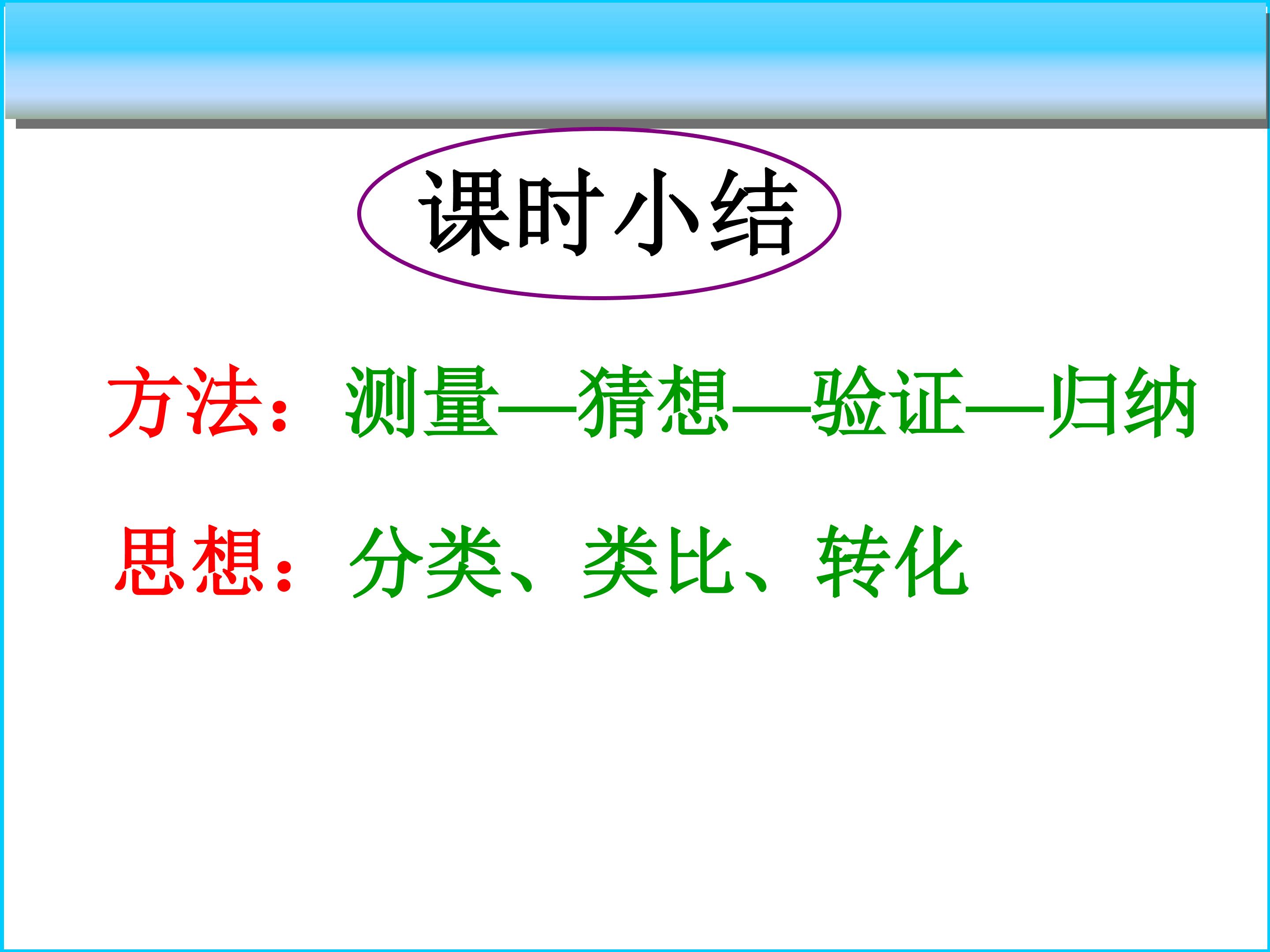 课时小结

方法：测量—猜想—验证—归纳

思想：分类、类比、转化